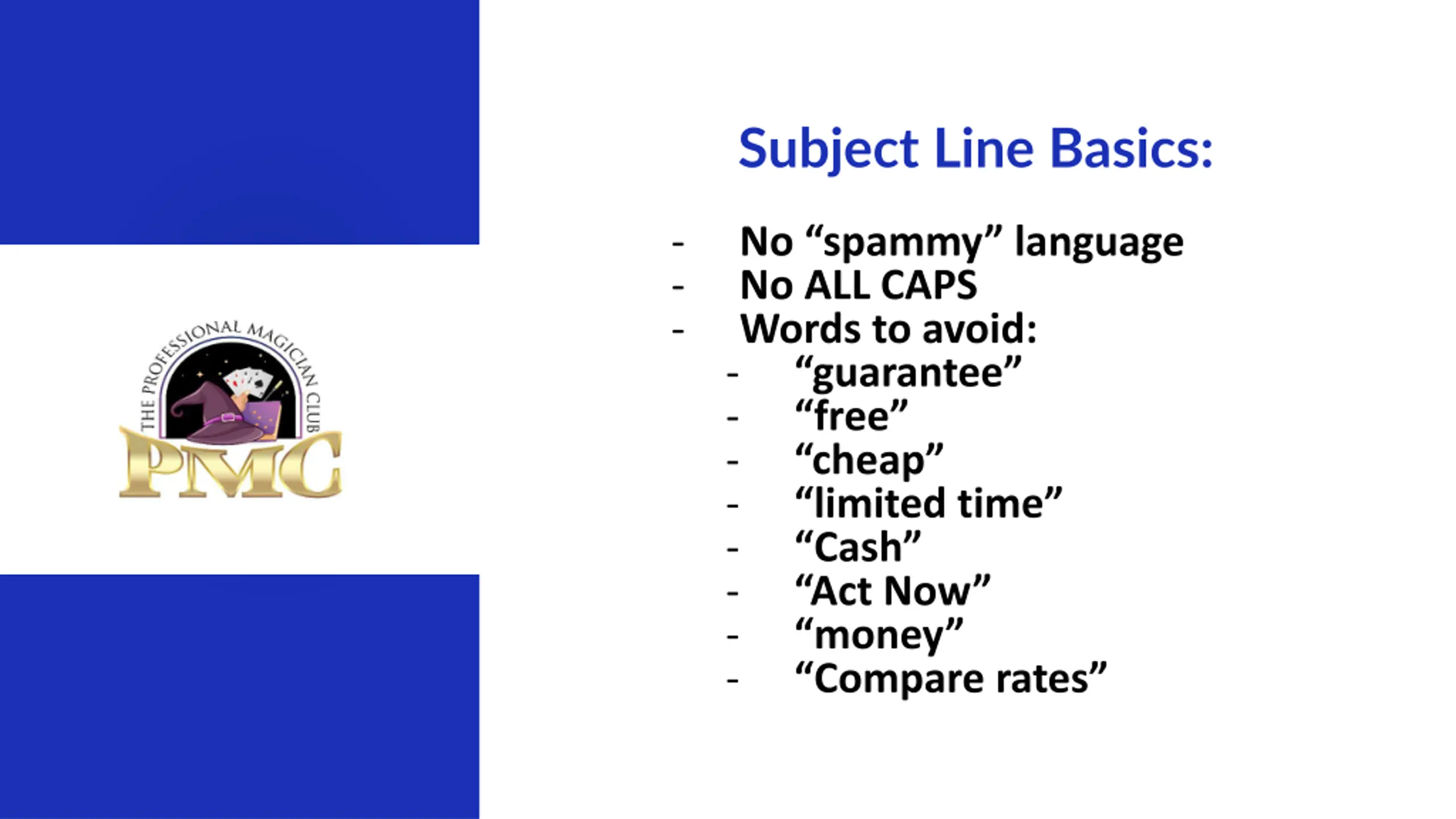 THE PROFESSIONAL MAGICIAN CLUB
PMC

Subject Line Basics:

- No “spammy” language
- No ALL CAPS
- Words to avoid:
  - “guarantee”
  - “free”
  - “cheap”
  - “limited time”
  - “Cash”
  - “Act Now”
  - “money”
  - “Compare rates”